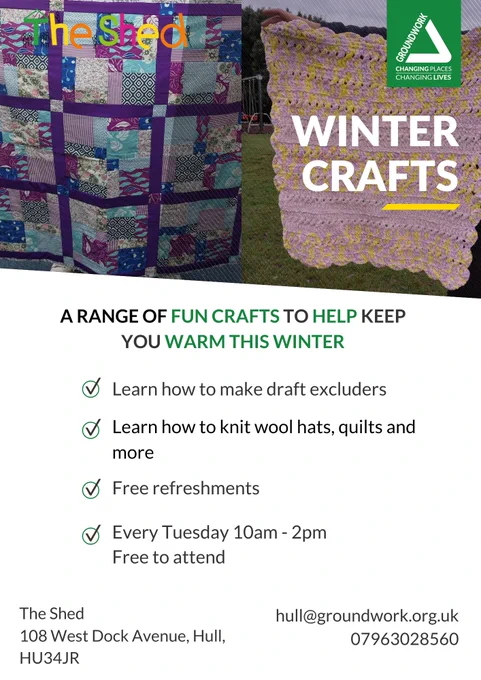 The Shed

GROUNDWORK
CHANGING PLACES
CHANGING LIVES

WINTER CRAFTS

A RANGE OF FUN CRAFTS TO HELP KEEP YOU WARM THIS WINTER

Learn how to make draft excluders

Learn how to knit wool hats, quilts and more

Free refreshments

Every Tuesday 10am - 2pm
Free to attend

The Shed
108 West Dock Avenue, Hull,
HU34JR

hull@groundwork.org.uk
07963028560